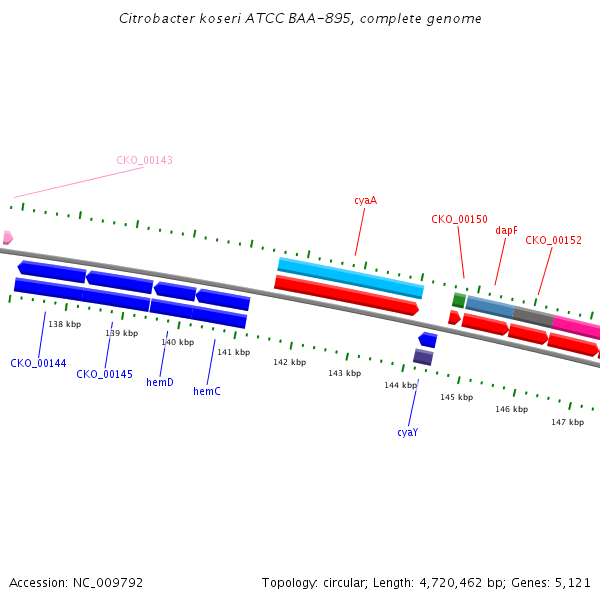 Citrobacter koseri ATCC BAA-895, complete genome

CKO_00143

cyaA

CKO_00150

dapF

CKO_00152

138 kbp

139 kbp

140 kbp

141 kbp

142 kbp

143 kbp

144 kbp

145 kbp

146 kbp

147 kbp

CKO_00144

CKO_00145

hemD

hemC

cyaY

Accession: NC_009792

Topology: circular; Length: 4,720,462 bp; Genes: 5,121